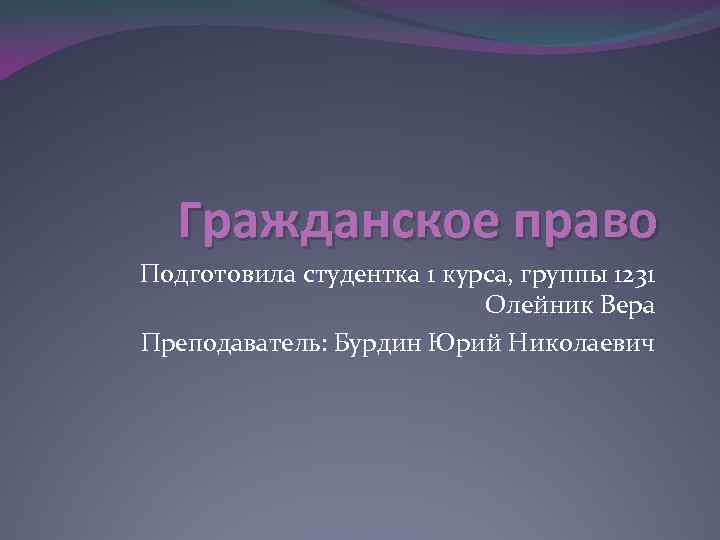 Гражданское право

Подготовила студентка 1 курса, группы 1231 Олейник Вера

Преподаватель: Бурдин Юрий Николаевич